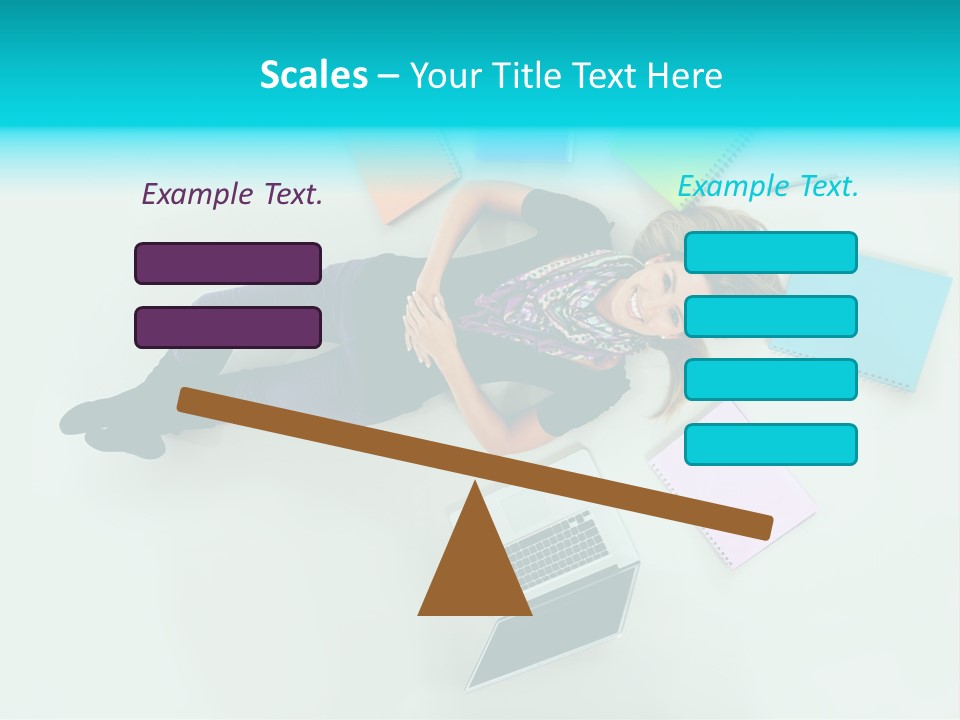 Scales – Your Title Text Here

Example Text.

Example Text.